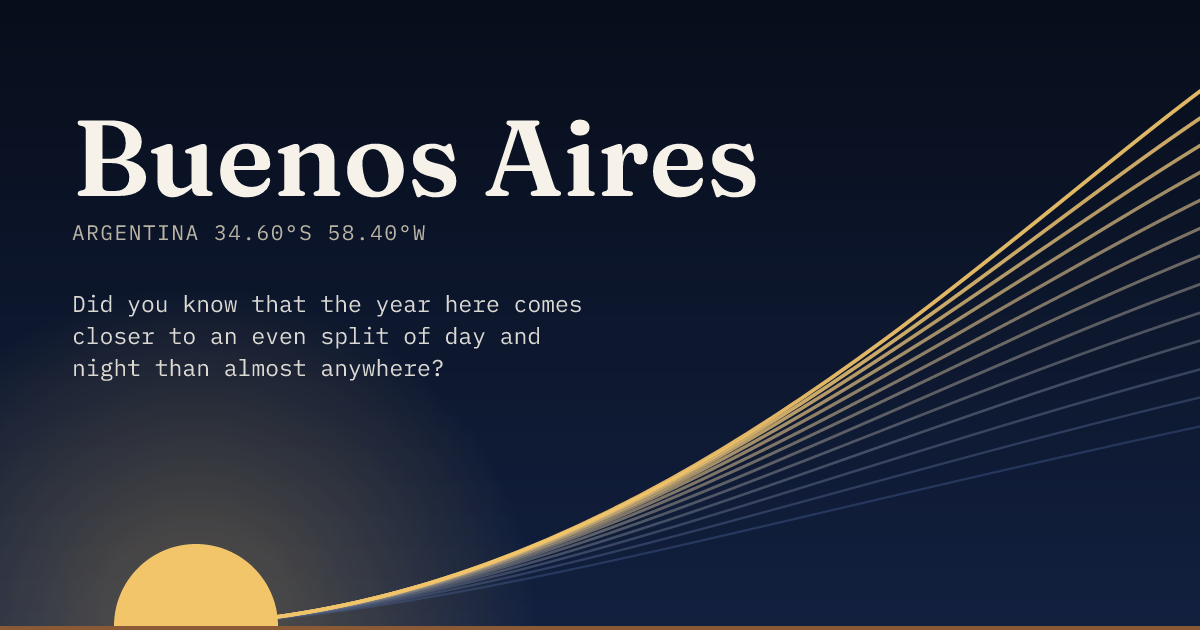 Buenos Aires

ARGENTINA 34.60°S 58.40°W

Did you know that the year here comes closer to an even split of day and night than almost anywhere?